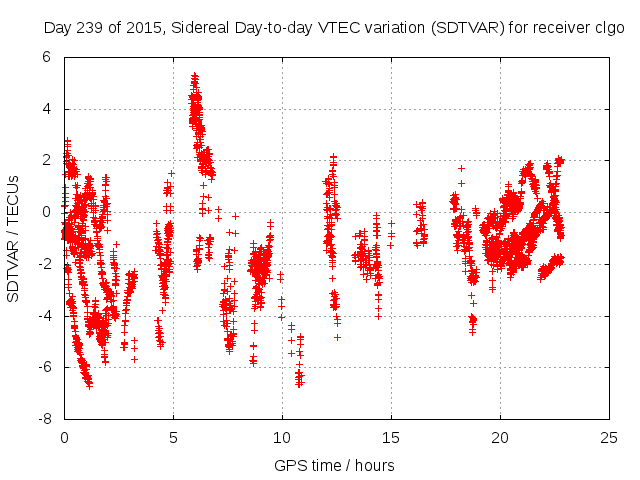 Day 239 of 2015, Sidereal Day-to-day VTEC variation (SDTVAR) for receiver clgo

SDTVAR / TECUs

6
4
2
0
-2
-4
-6
-8

0
5
10
15
20
25

GPS time / hours